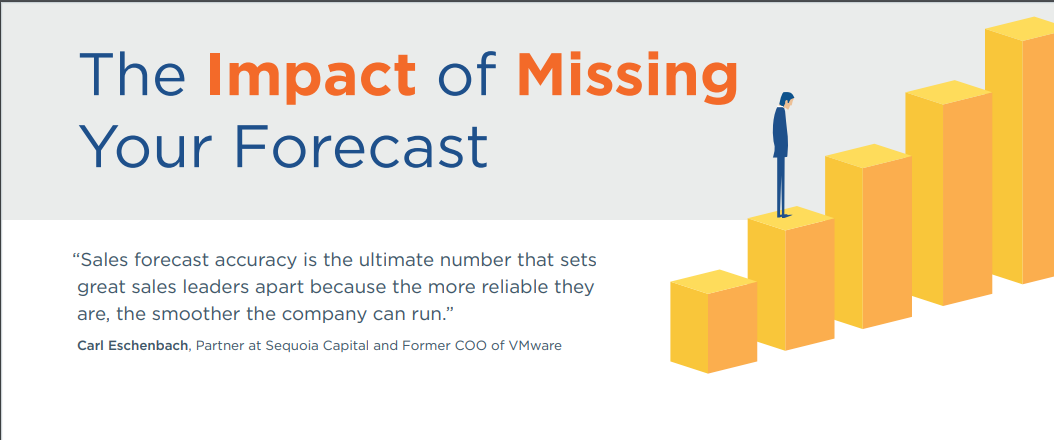 The Impact of Missing Your Forecast

“Sales forecast accuracy is the ultimate number that sets great sales leaders apart because the more reliable they are, the smoother the company can run.”

Carl Eschenbach, Partner at Sequoia Capital and Former COO of VMware